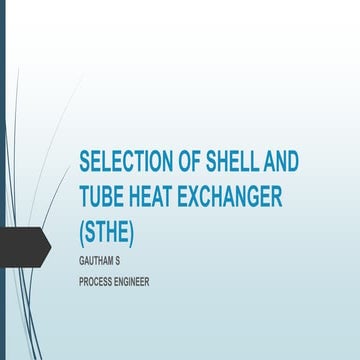 SELECTION OF SHELL AND TUBE HEAT EXCHANGER (STHE)

GAUTHAM S

PROCESS ENGINEER